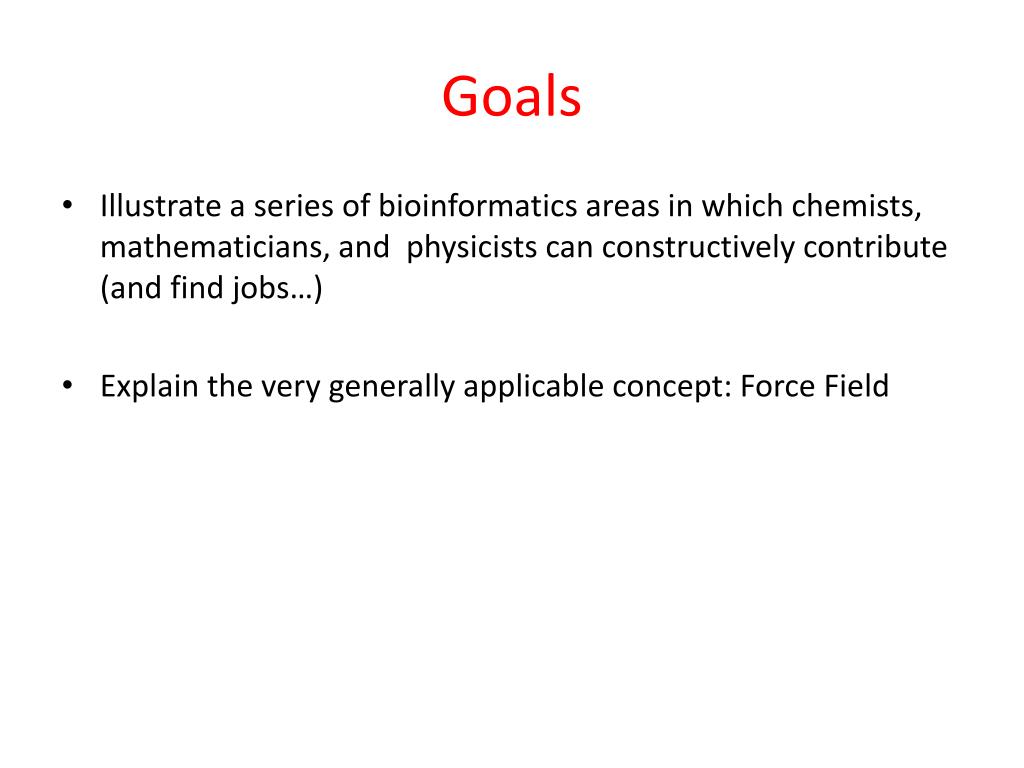 Goals

• Illustrate a series of bioinformatics areas in which chemists, mathematicians, and physicists can constructively contribute (and find jobs…)

• Explain the very generally applicable concept: Force Field